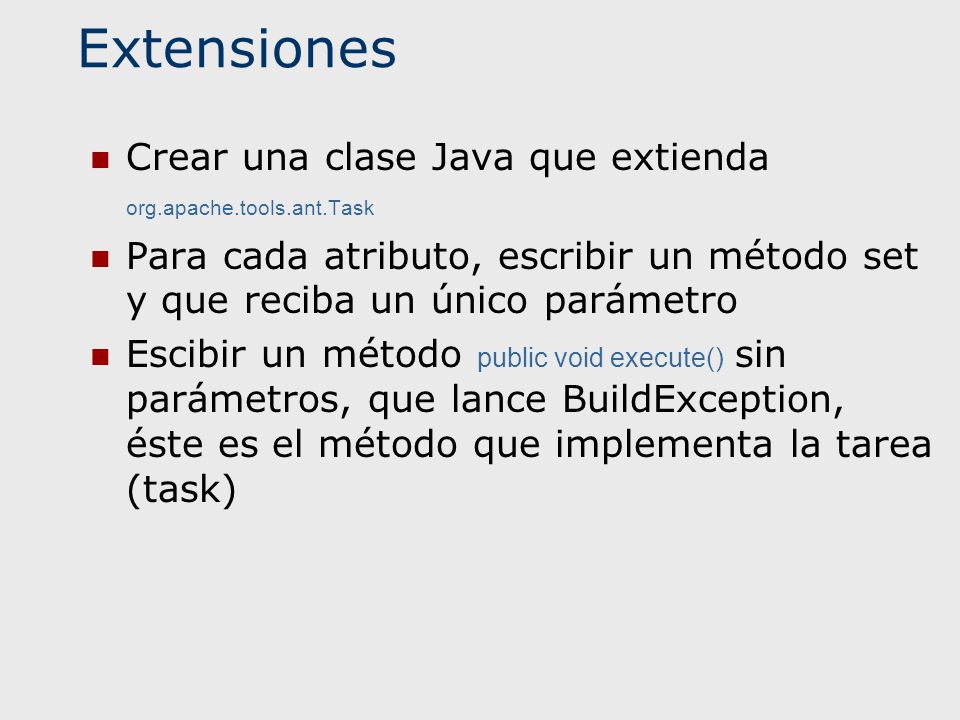 Extensiones

- Crear una clase Java que extienda org.apache.tools.ant.Task
- Para cada atributo, escribir un método set y que reciba un único parámetro
- Escibir un método public void execute() sin parámetros, que lance BuildException, éste es el método que implementa la tarea (task)